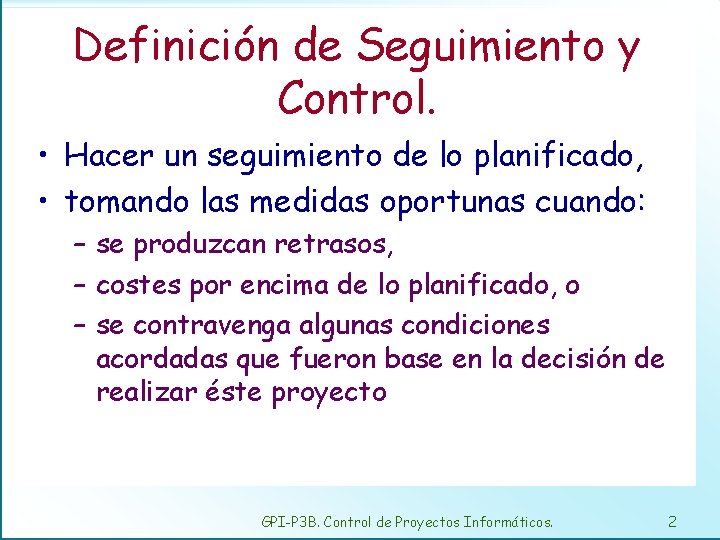 Definición de Seguimiento y Control.

• Hacer un seguimiento de lo planificado,
• tomando las medidas oportunas cuando:
– se produzcan retrasos,
– costes por encima de lo planificado, o
– se contravenga algunas condiciones acordadas que fueron base en la decisión de realizar éste proyecto

GPI-P3B. Control de Proyectos Informáticos. 2